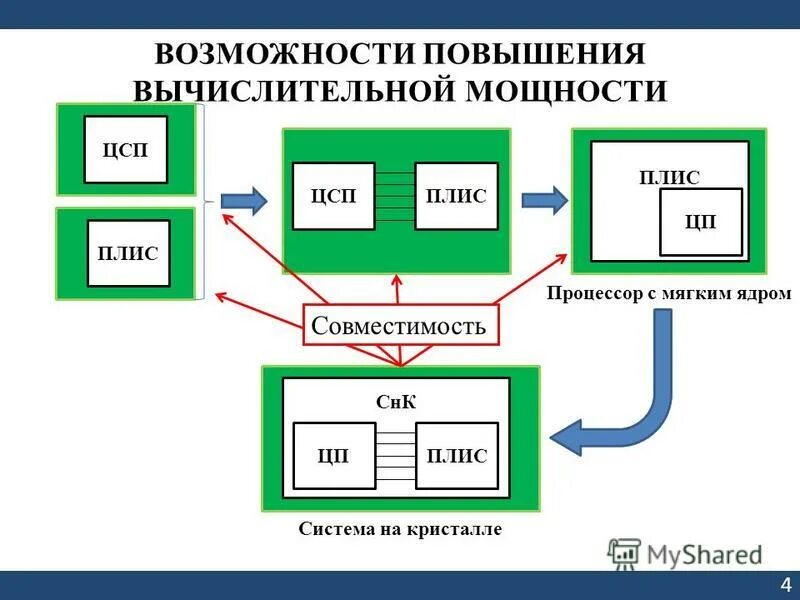 ВОЗМОЖНОСТИ ПОВЫШЕНИЯ ВЫЧИСЛИТЕЛЬНОЙ МОЩНОСТИ

ЦСП

ПЛИС

ЦСП

ПЛИС

ПЛИС

ЦП

Процессор с мягким ядром

Совместимость

СнК

ЦП

ПЛИС

Система на кристалле

MyShared

4